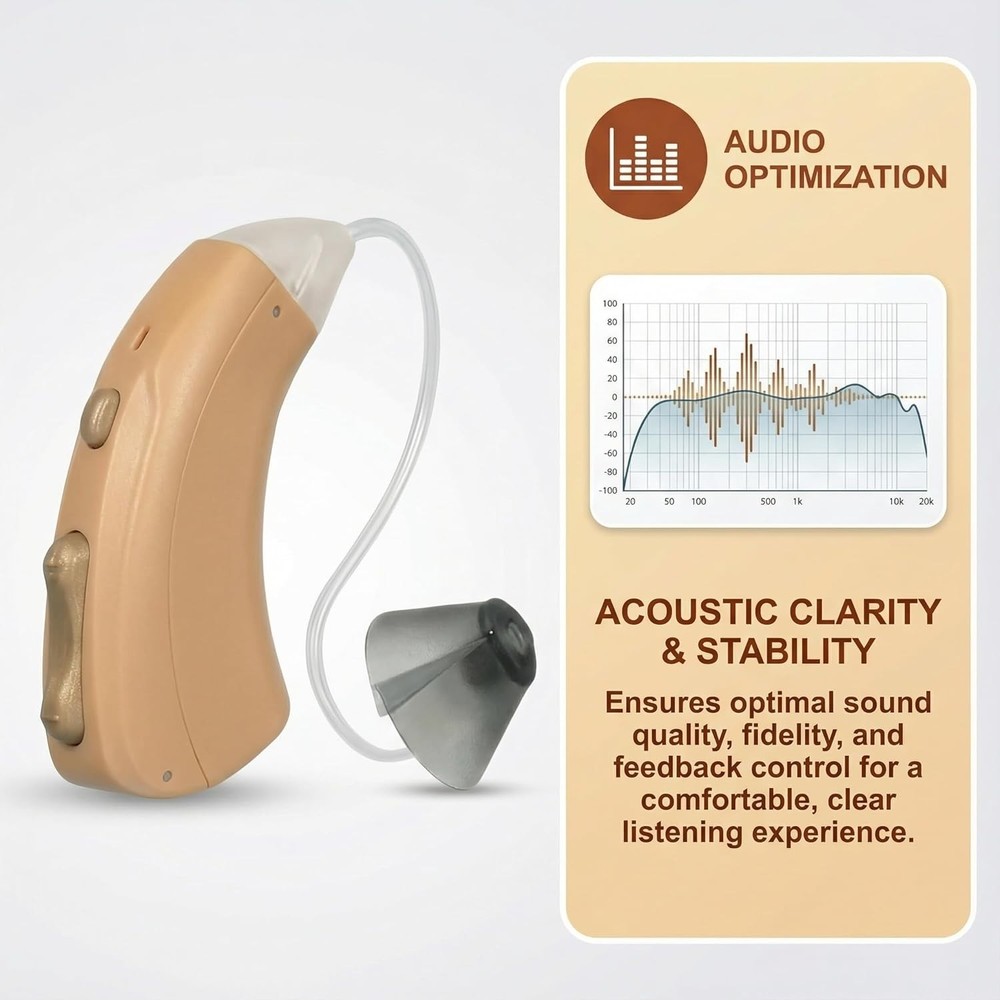 AUDIO OPTIMIZATION

100
80
60
40
20
0
-20
-40
-60
-80
-100
20 50 100 500 1k 10k 20k

ACOUSTIC CLARITY & STABILITY

Ensures optimal sound quality, fidelity, and feedback control for a comfortable, clear listening experience.